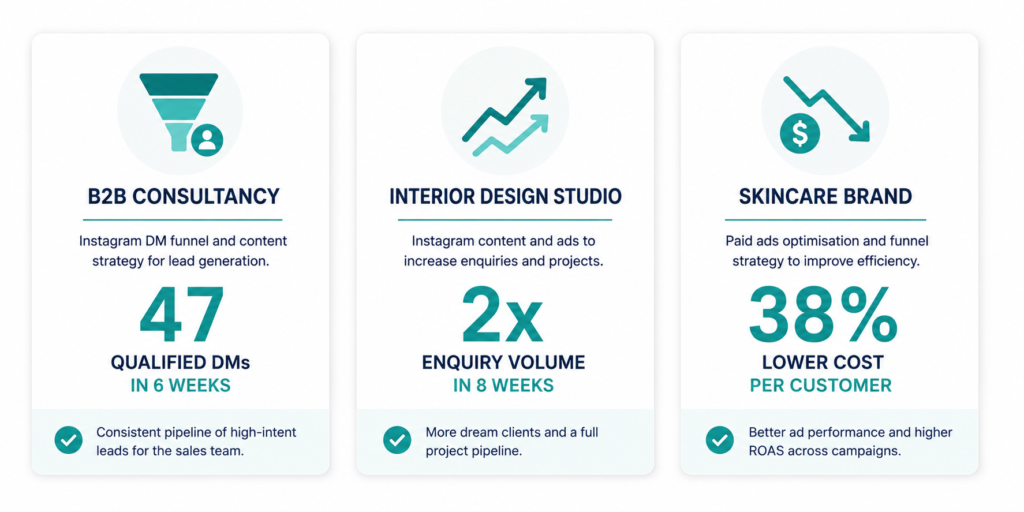 B2B CONSULTANCY

Instagram DM funnel and content strategy for lead generation.

47

QUALIFIED DMs
IN 6 WEEKS

Consistent pipeline of high-intent leads for the sales team.

INTERIOR DESIGN STUDIO

Instagram content and ads to increase enquiries and projects.

2x

ENQUIRY VOLUME
IN 8 WEEKS

More dream clients and a full project pipeline.

SKINCARE BRAND

Paid ads optimisation and funnel strategy to improve efficiency.

38%

LOWER COST
PER CUSTOMER

Better ad performance and higher ROAS across campaigns.